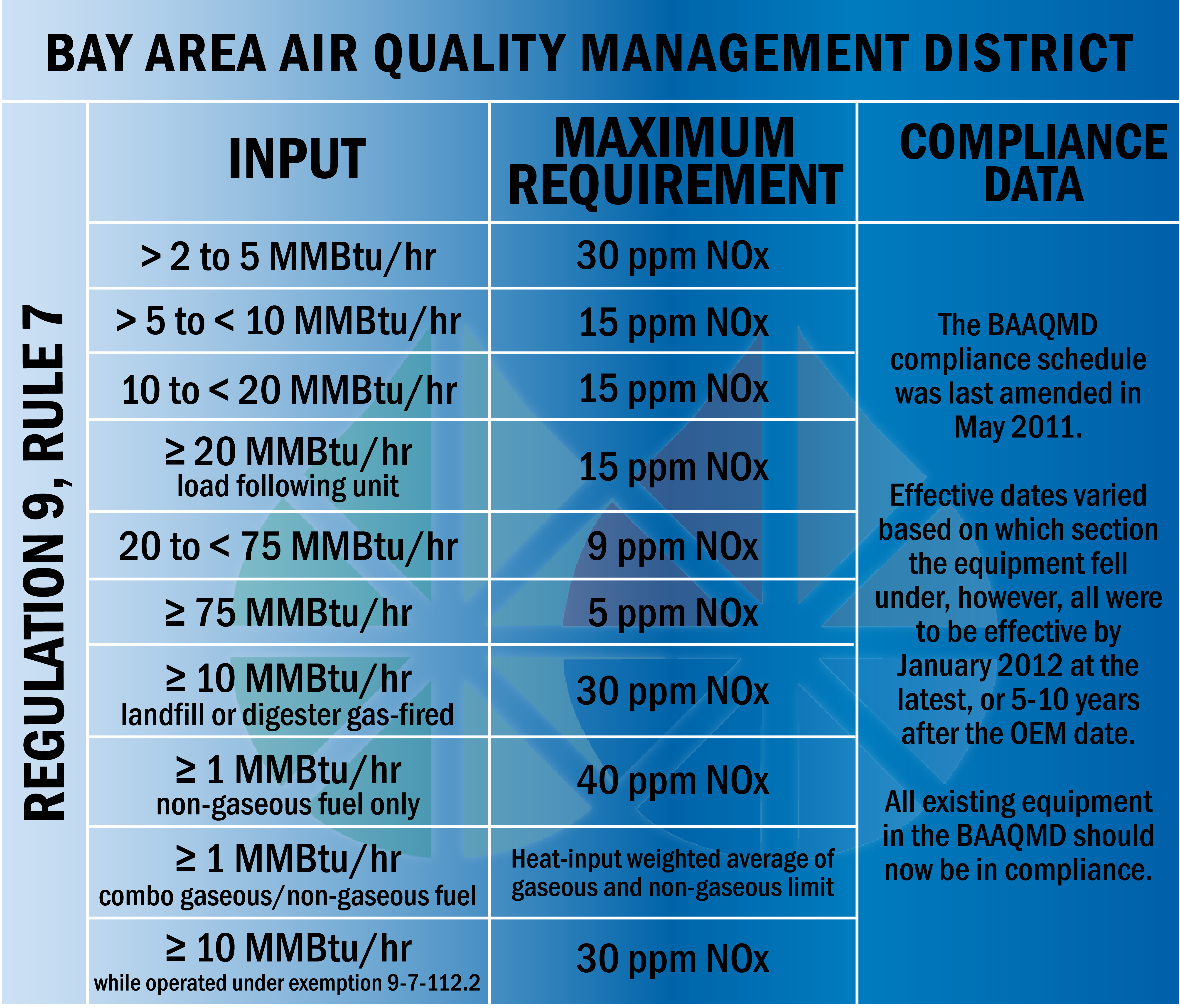 BAY AREA AIR QUALITY MANAGEMENT DISTRICT

REGULATION 9, RULE 7

| INPUT | MAXIMUM REQUIREMENT | COMPLIANCE DATA |
|---|---|---|
| > 2 to 5 MMBtu/hr | 30 ppm NOx | The BAAQMD compliance schedule was last amended in May 2011. Effective dates varied based on which section the equipment fell under, however, all were to be effective by January 2012 at the latest, or 5-10 years after the OEM date. All existing equipment in the BAAQMD should now be in compliance. |
| > 5 to < 10 MMBtu/hr | 15 ppm NOx | |
| 10 to < 20 MMBtu/hr | 15 ppm NOx | |
| ≥ 20 MMBtu/hr load following unit | 15 ppm NOx | |
| 20 to < 75 MMBtu/hr | 9 ppm NOx | |
| ≥ 75 MMBtu/hr | 5 ppm NOx | |
| ≥ 10 MMBtu/hr landfill or digester gas-fired | 30 ppm NOx | |
| ≥ 1 MMBtu/hr non-gaseous fuel only | 40 ppm NOx | |
| ≥ 1 MMBtu/hr combo gaseous/non-gaseous fuel | Heat-input weighted average of gaseous and non-gaseous limit | |
| ≥ 10 MMBtu/hr while operated under exemption 9-7-112.2 | 30 ppm NOx | |